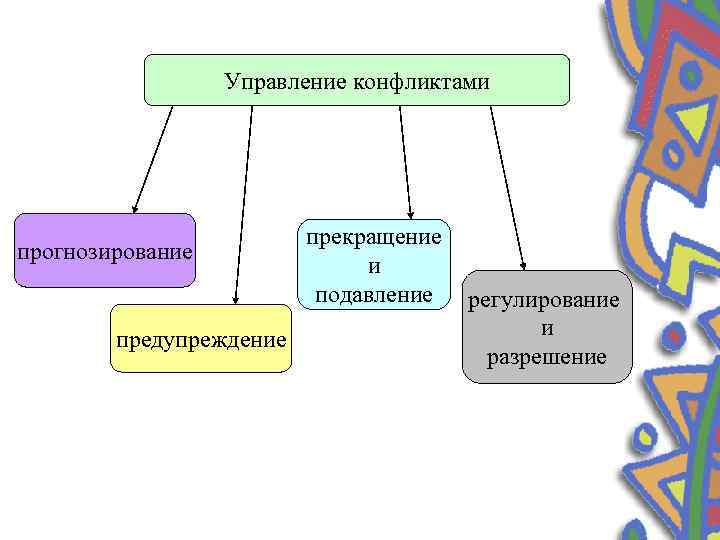 Управление конфликтами

прогнозирование

предупреждение

прекращение и подавление

регулирование и разрешение